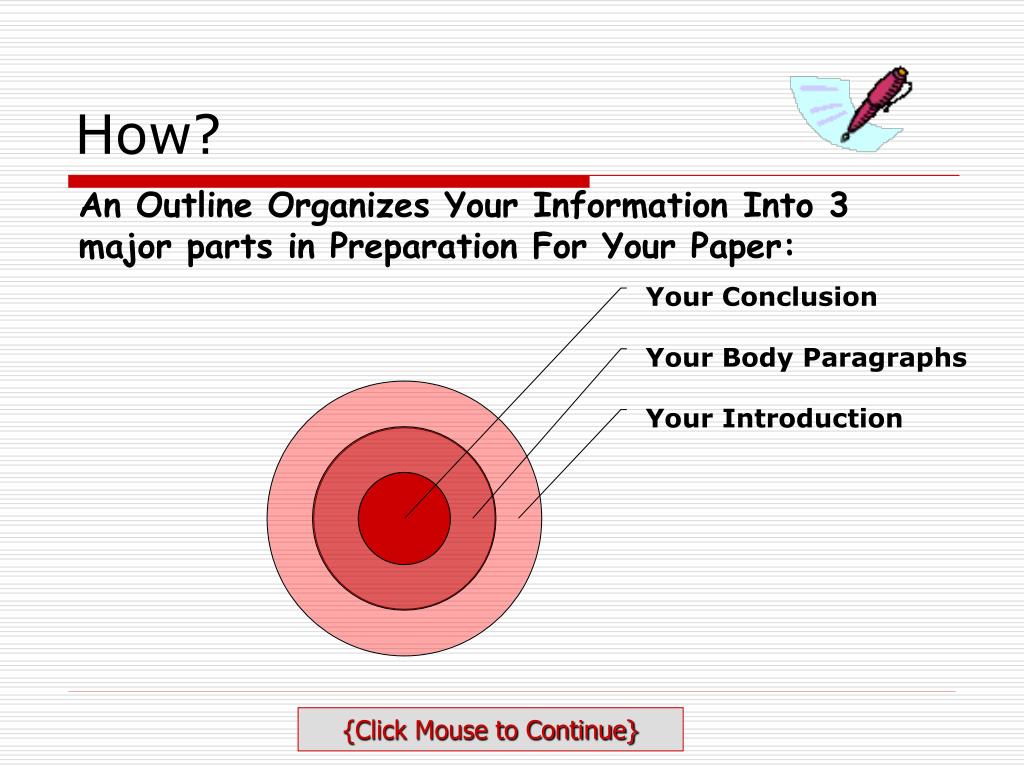 How?

An Outline Organizes Your Information Into 3 major parts in Preparation For Your Paper:

Your Conclusion

Your Body Paragraphs

Your Introduction

{Click Mouse to Continue}